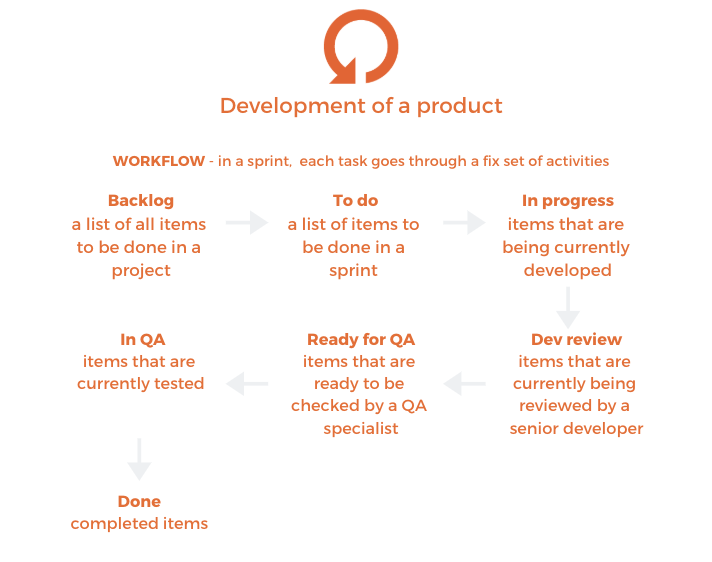 Development of a product

WORKFLOW - in a sprint, each task goes through a fix set of activities

Backlog
a list of all items to be done in a project

To do
a list of items to be done in a sprint

In progress
items that are being currently developed

Dev review
items that are currently being reviewed by a senior developer

Ready for QA
items that are ready to be checked by a QA specialist

In QA
items that are currently tested

Done
completed items